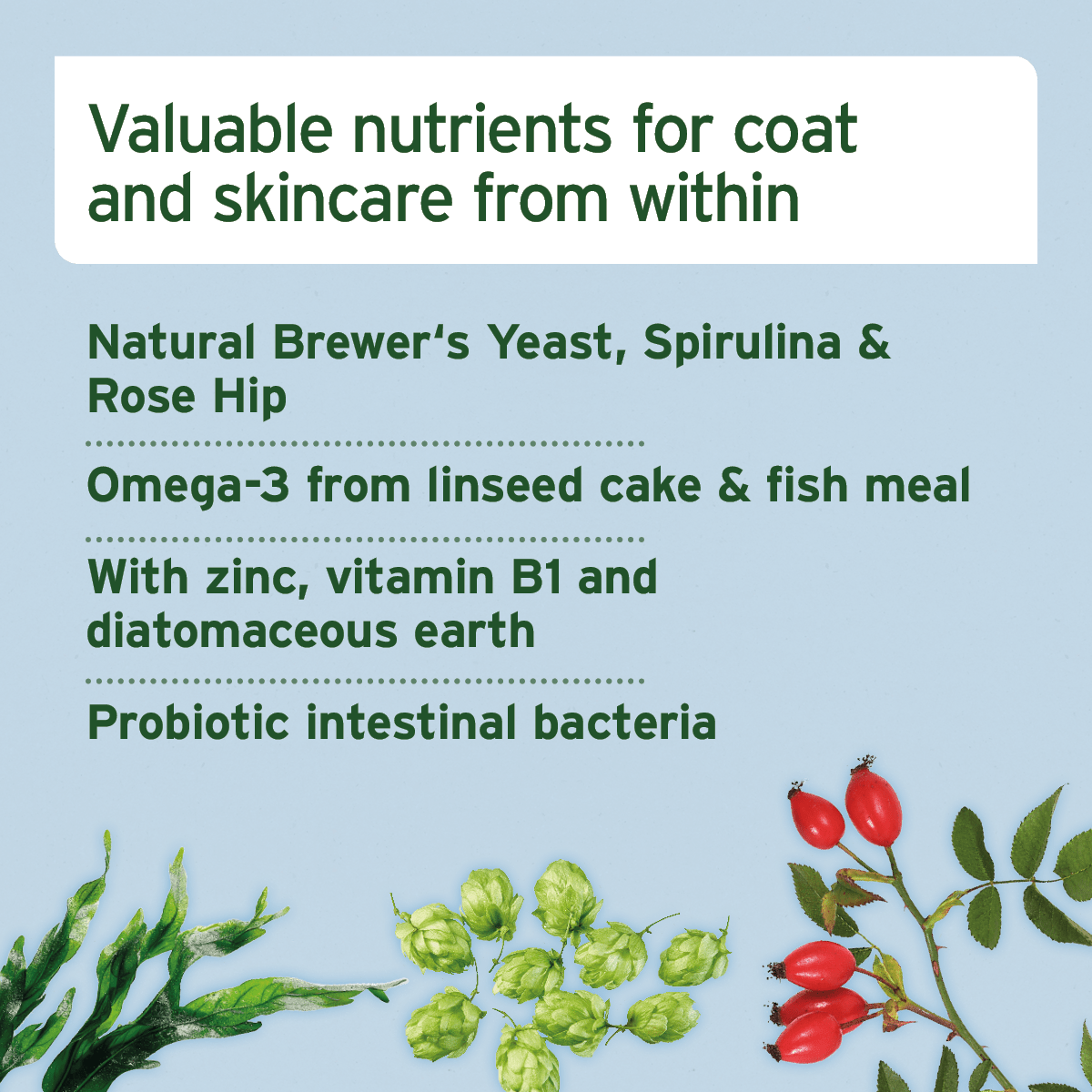 Valuable nutrients for coat and skincare from within

Natural Brewer‘s Yeast, Spirulina & Rose Hip

Omega-3 from linseed cake & fish meal

With zinc, vitamin B1 and diatomaceous earth

Probiotic intestinal bacteria